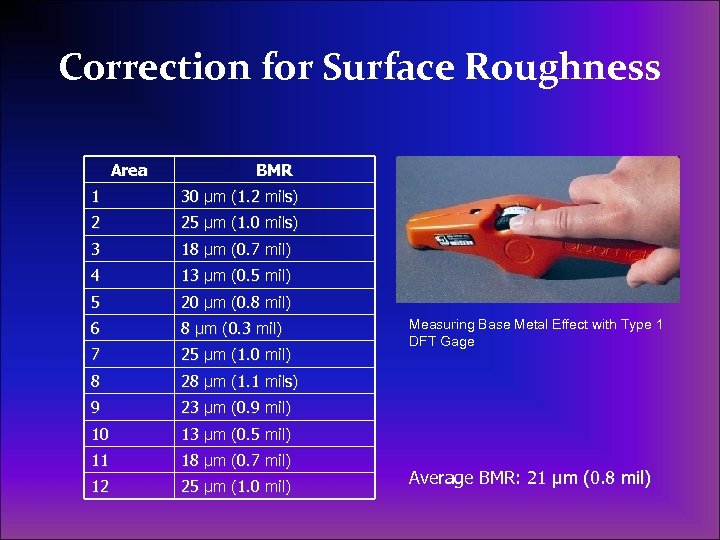 Correction for Surface Roughness

| Area | BMR |
|---|---|
| 1 | 30 µm (1.2 mils) |
| 2 | 25 µm (1.0 mils) |
| 3 | 18 µm (0.7 mil) |
| 4 | 13 µm (0.5 mil) |
| 5 | 20 µm (0.8 mil) |
| 6 | 8 µm (0.3 mil) |
| 7 | 25 µm (1.0 mil) |
| 8 | 28 µm (1.1 mils) |
| 9 | 23 µm (0.9 mil) |
| 10 | 13 µm (0.5 mil) |
| 11 | 18 µm (0.7 mil) |
| 12 | 25 µm (1.0 mil) |

Measuring Base Metal Effect with Type 1 DFT Gage

Average BMR: 21 µm (0.8 mil)